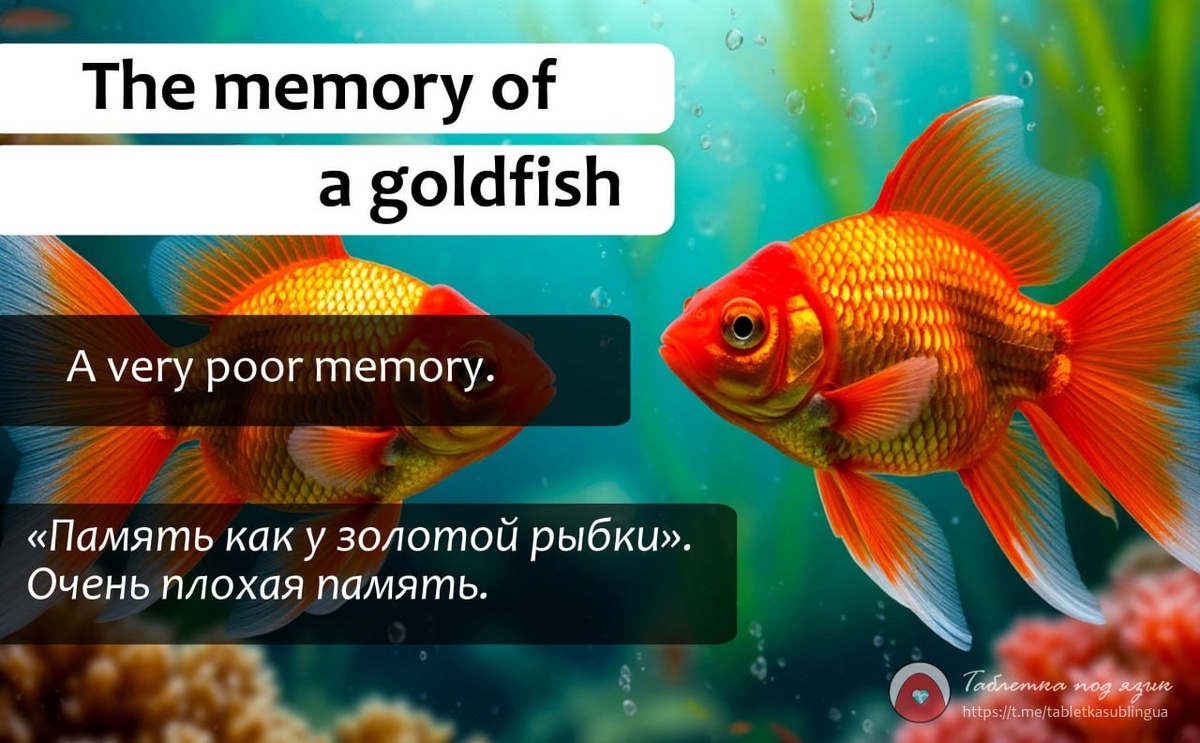 The memory of a goldfish

A very poor memory.

«Память как у золотой рыбки». Очень плохая память.

Таблетка под язык
https://t.me/tabletkasublingua